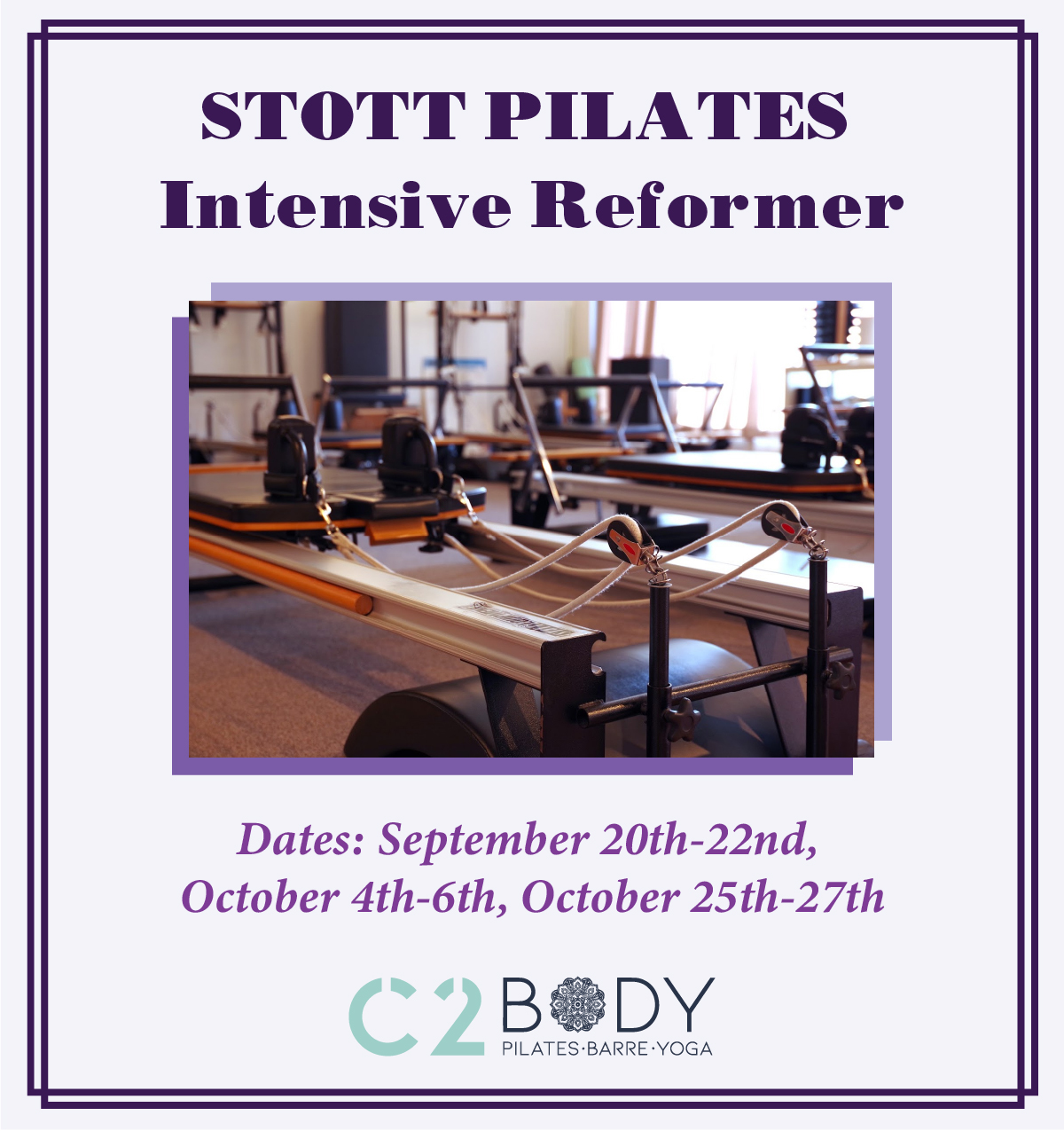 STOTT PILATES
Intensive Reformer

Dates: September 20th-22nd, October 4th-6th, October 25th-27th

C2 BODY
PILATES·BARRE·YOGA